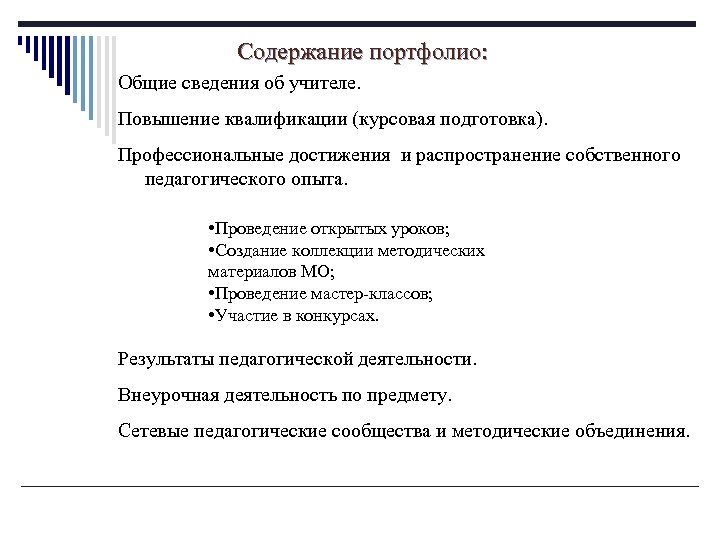 Содержание портфолио:

Общие сведения об учителе.

Повышение квалификации (курсовая подготовка).

Профессиональные достижения и распространение собственного педагогического опыта.

•Проведение открытых уроков;
•Создание коллекции методических материалов МО;
•Проведение мастер-классов;
•Участие в конкурсах.

Результаты педагогической деятельности.

Внеурочная деятельность по предмету.

Сетевые педагогические сообщества и методические объединения.